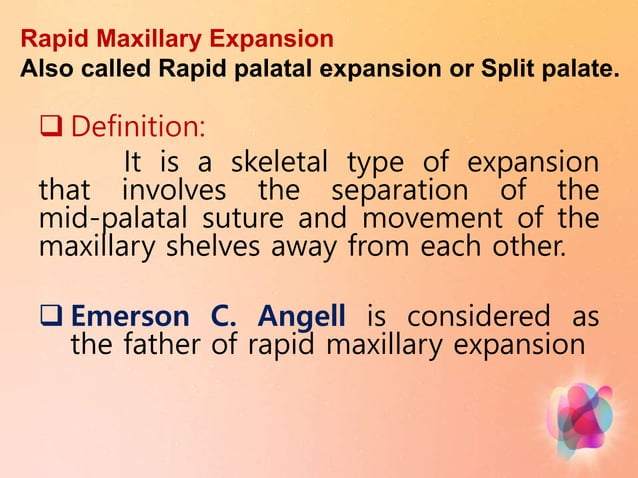 Rapid Maxillary Expansion
Also called Rapid palatal expansion or Split palate.

❑ Definition:
It is a skeletal type of expansion that involves the separation of the mid-palatal suture and movement of the maxillary shelves away from each other.

❑ Emerson C. Angell is considered as the father of rapid maxillary expansion